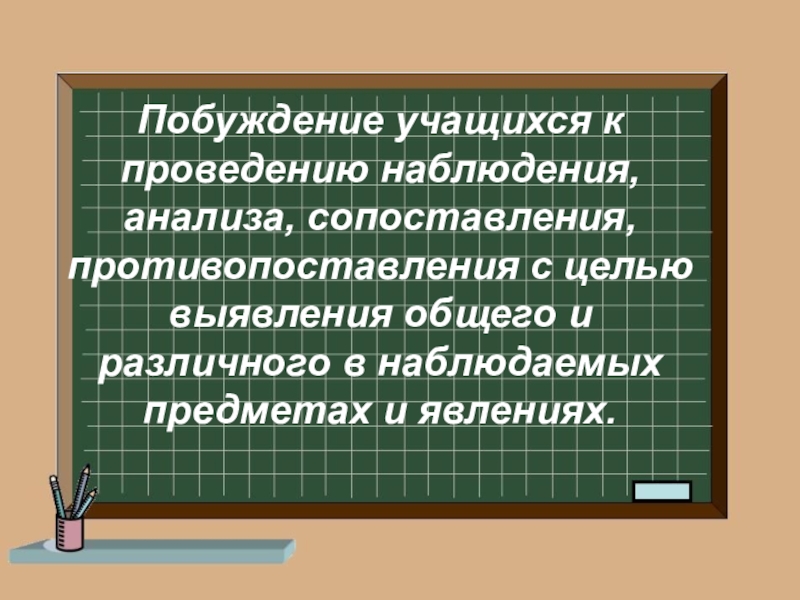 Побуждение учащихся к проведению наблюдения, анализа, сопоставления, противопоставления с целью выявления общего и различного в наблюдаемых предметах и явлениях.